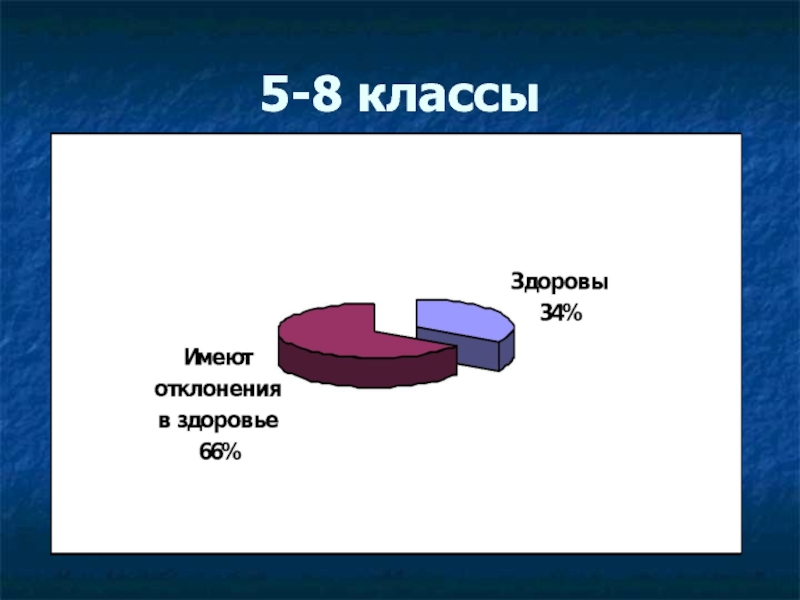 5-8 классы

Здоровы
34%

Имеют
отклонения
в здоровье
66%